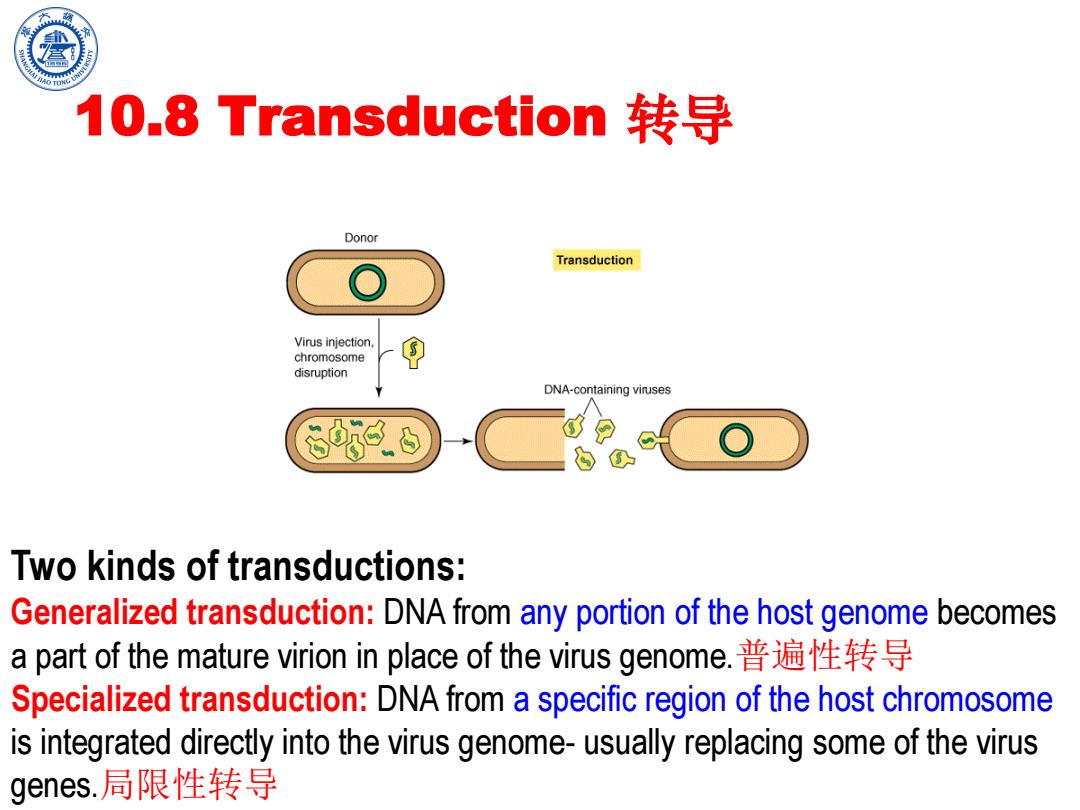 SHANGHAI JIAO TONG UNIVERSITY

10.8 Transduction 转导

Donor

Transduction

Virus injection, chromosome disruption

DNA-containing viruses

Two kinds of transductions:

Generalized transduction: DNA from any portion of the host genome becomes a part of the mature virion in place of the virus genome.普遍性转导

Specialized transduction: DNA from a specific region of the host chromosome is integrated directly into the virus genome- usually replacing some of the virus genes.局限性转导